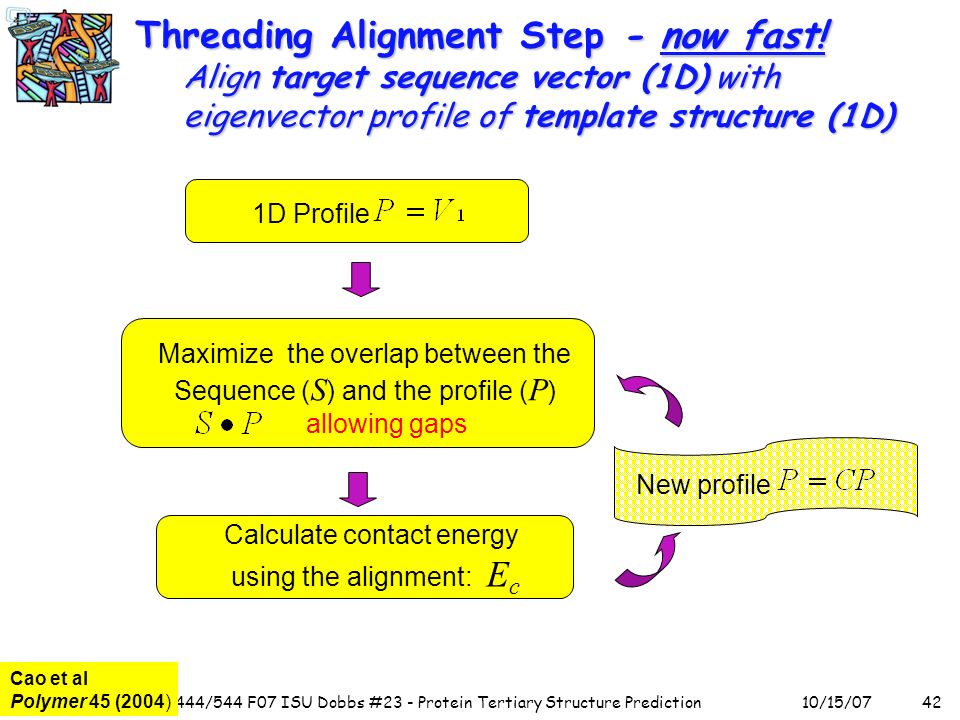 Threading Alignment Step - now fast!
Align target sequence vector (1D) with eigenvector profile of template structure (1D)

1D Profile $P = V_1$

Maximize the overlap between the Sequence ($S$) and the profile ($P$)
$S \bullet P$ allowing gaps

New profile $P = CP$

Calculate contact energy using the alignment: $E_c$

Cao et al
Polymer 45 (2004)

444/544 F07 ISU Dobbs #23 - Protein Tertiary Structure Prediction 10/15/07 42